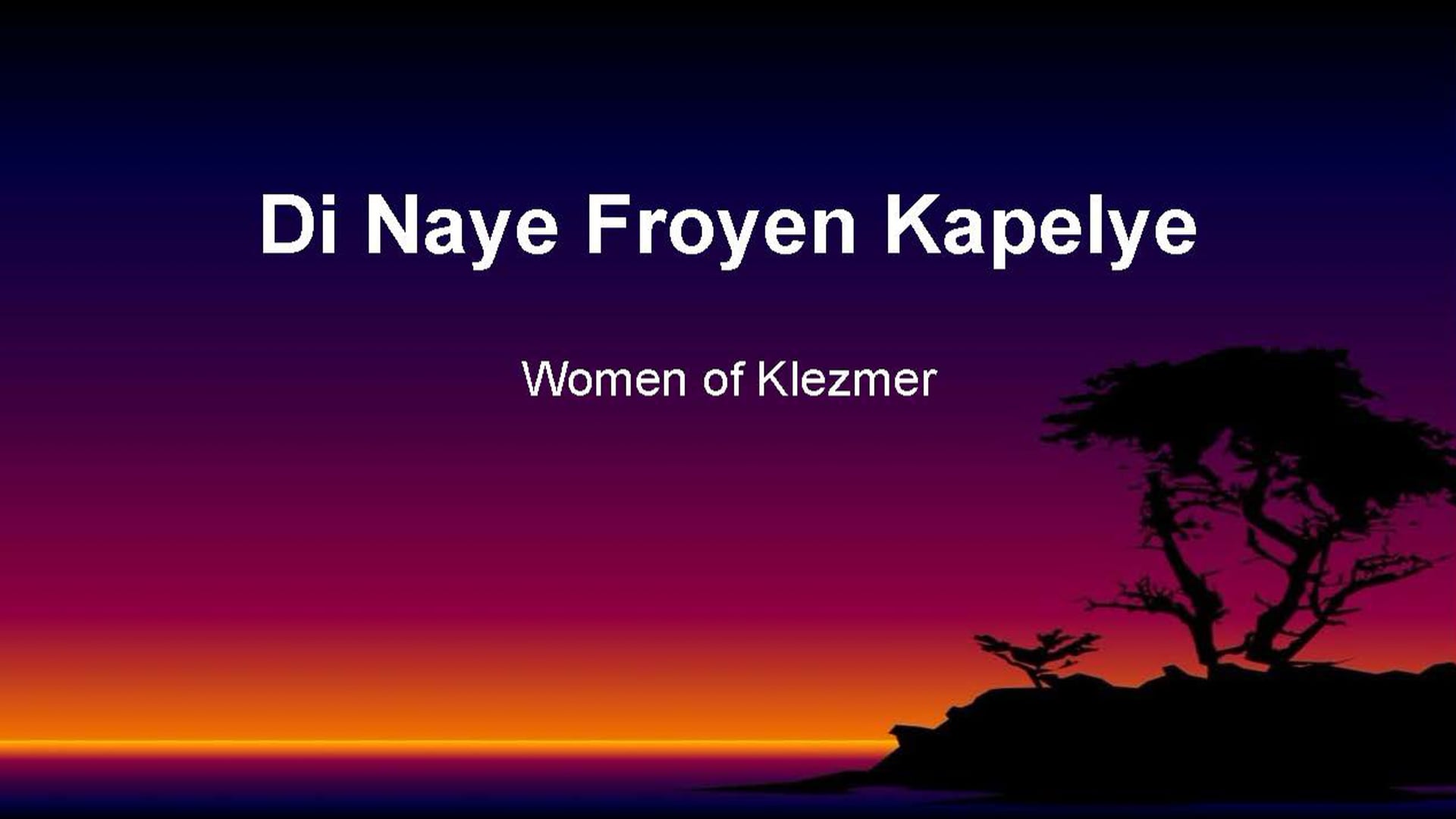 Di Naye Froyen Kapelye

Women of Klezmer